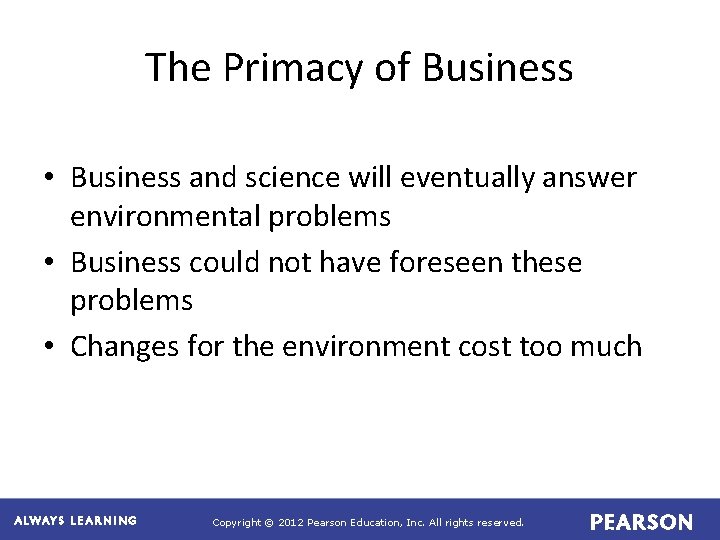 The Primacy of Business

• Business and science will eventually answer environmental problems
• Business could not have foreseen these problems
• Changes for the environment cost too much

ALWAYS LEARNING

Copyright © 2012 Pearson Education, Inc. All rights reserved.

PEARSON